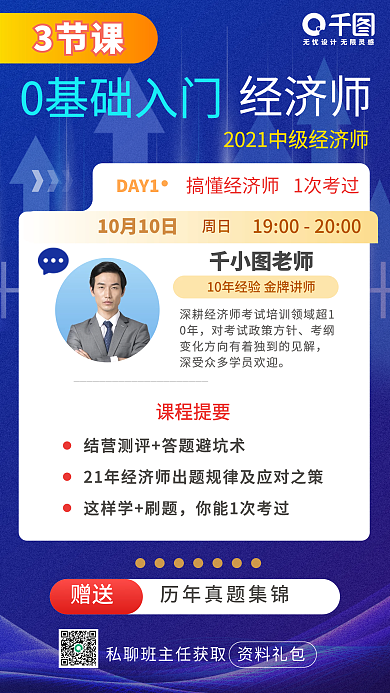 3节课

千图
无忧设计 无限灵感

0基础入门 经济师

2021中级经济师

DAY1 搞懂经济师 1次考过

10月10日 周日 19:00 - 20:00

千小图老师

10年经验 金牌讲师

深耕经济师考试培训领域超10年，对考试政策方针、考纲变化方向有着独到的见解，深受众多学员欢迎。

课程提要

结营测评+答题避坑术

21年经济师出题规律及应对之策

这样学+刷题，你能1次考过

赠送 历年真题集锦

私聊班主任获取 资料礼包